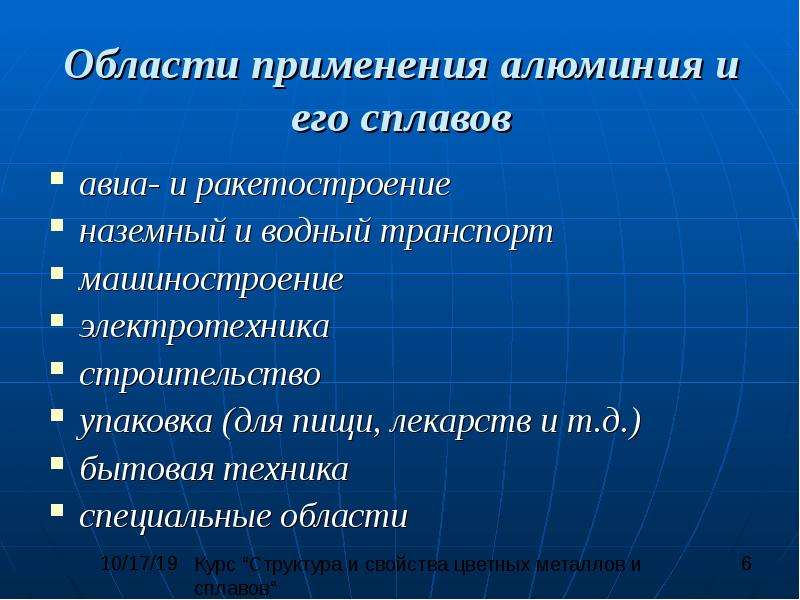 Области применения алюминия и его сплавов

- авиа- и ракетостроение
- наземный и водный транспорт
- машиностроение
- электротехника
- строительство
- упаковка (для пищи, лекарств и т.д.)
- бытовая техника
- специальные области

10/17/19

Курс "Структура и свойства цветных металлов и сплавов"

6